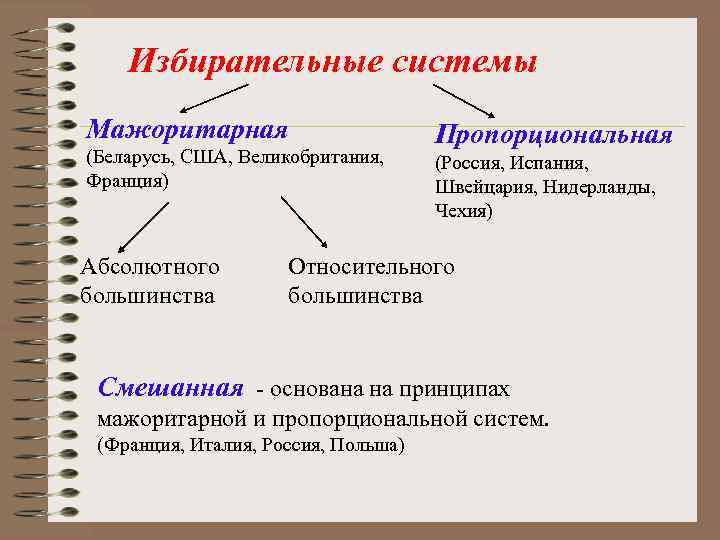 Избирательные системы

Мажоритарная
(Беларусь, США, Великобритания, Франция)

Пропорциональная
(Россия, Испания, Швейцария, Нидерланды, Чехия)

Абсолютного большинства

Относительного большинства

Смешанная - основана на принципах мажоритарной и пропорциональной систем.
(Франция, Италия, Россия, Польша)